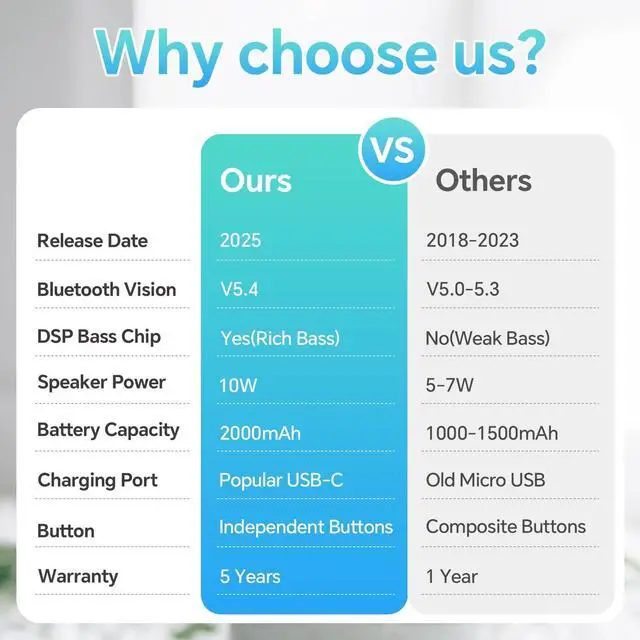 Why choose us?

VS

| | Ours | Others |
|---|---|---|
| Release Date | 2025 | 2018-2023 |
| Bluetooth Vision | V5.4 | V5.0-5.3 |
| DSP Bass Chip | Yes(Rich Bass) | No(Weak Bass) |
| Speaker Power | 10W | 5-7W |
| Battery Capacity | 2000mAh | 1000-1500mAh |
| Charging Port | Popular USB-C | Old Micro USB |
| Button | Independent Buttons | Composite Buttons |
| Warranty | 5 Years | 1 Year |